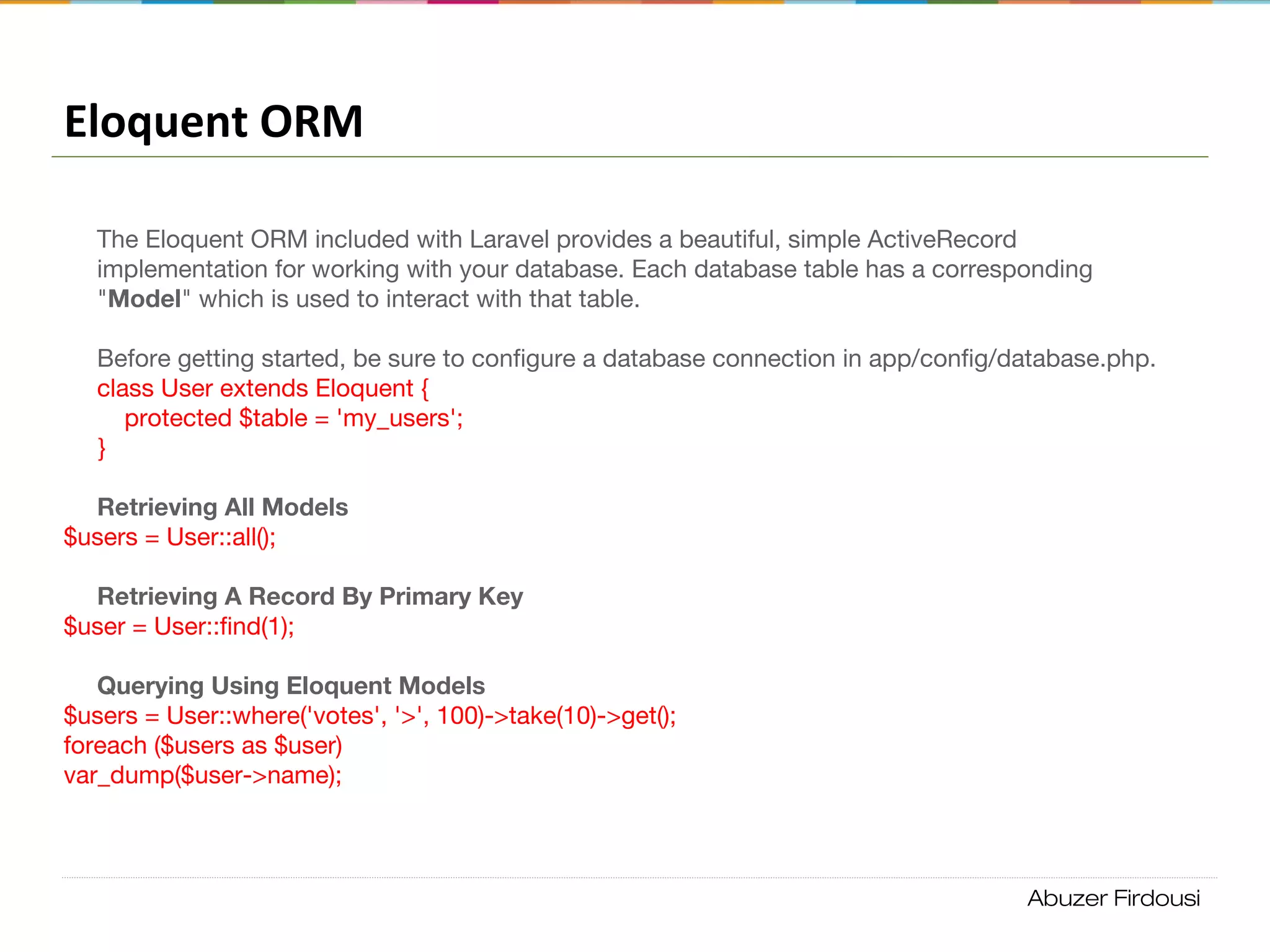 Eloquent ORM

The Eloquent ORM included with Laravel provides a beautiful, simple ActiveRecord implementation for working with your database. Each database table has a corresponding "Model" which is used to interact with that table.

Before getting started, be sure to configure a database connection in app/config/database.php.
class User extends Eloquent {
protected $table = 'my_users';
}

Retrieving All Models
$users = User::all();

Retrieving A Record By Primary Key
$user = User::find(1);

Querying Using Eloquent Models
$users = User::where('votes', '>', 100)->take(10)->get();
foreach ($users as $user)
var_dump($user->name);

Abuzer Firdousi